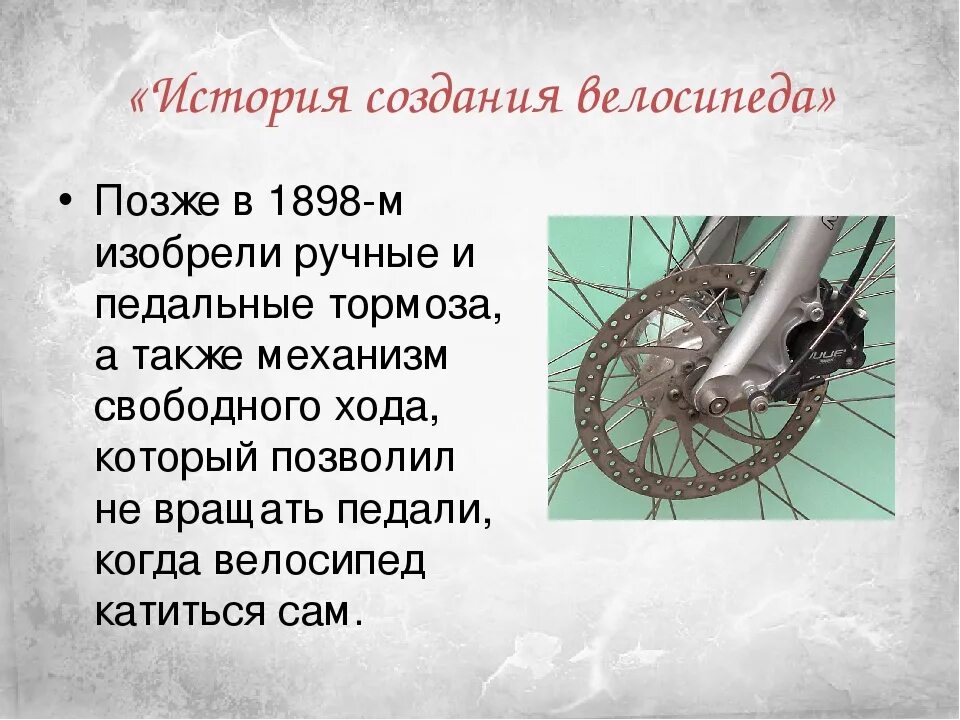 «История создания велосипеда»

• Позже в 1898-м изобрели ручные и педальные тормоза, а также механизм свободного хода, который позволил не вращать педали, когда велосипед катиться сам.